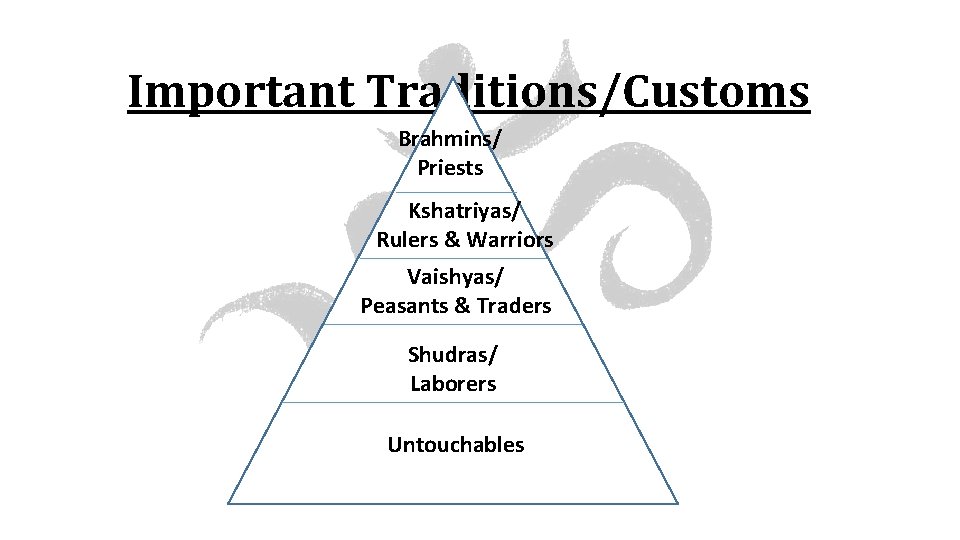 Important Traditions/Customs

Brahmins/
Priests

Kshatriyas/
Rulers & Warriors

Vaishyas/
Peasants & Traders

Shudras/
Laborers

Untouchables